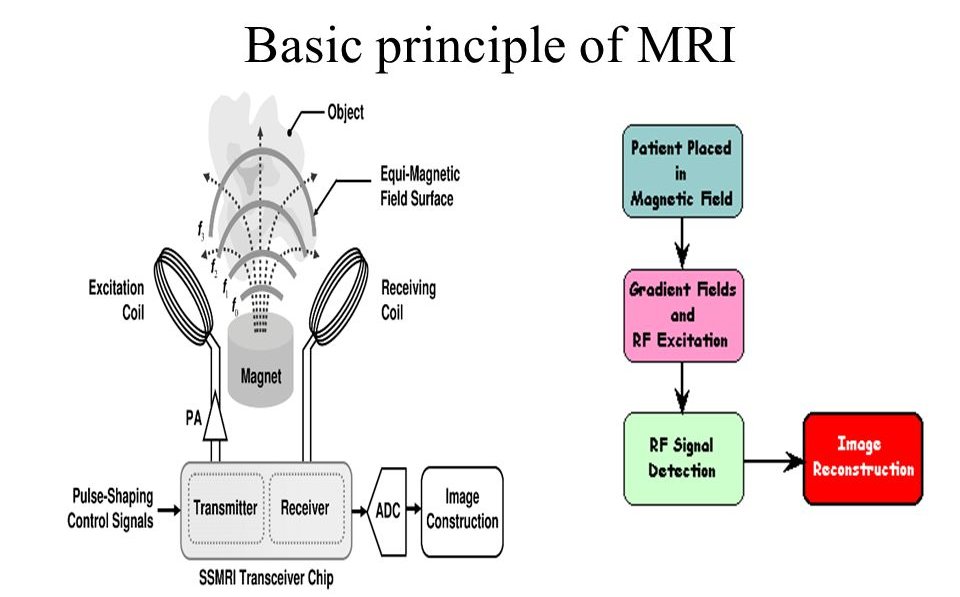 Basic principle of MRI

Object

Equi-Magnetic Field Surface

$f_3$

$f_2$

$f_1$

$f_0$

Excitation Coil

Receiving Coil

Magnet

PA

Pulse-Shaping Control Signals

Transmitter

Receiver

ADC

Image Construction

SSMRI Transceiver Chip

Patient Placed in Magnetic Field

Gradient Fields and RF Excitation

RF Signal Detection

Image Reconstruction